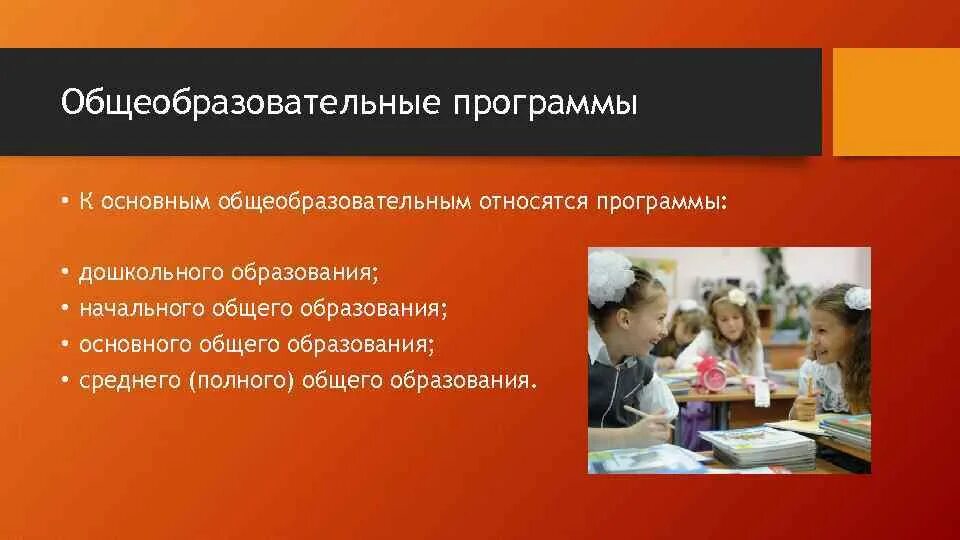 Общеобразовательные программы

• К основным общеобразовательным относятся программы:

• дошкольного образования;
• начального общего образования;
• основного общего образования;
• среднего (полного) общего образования.